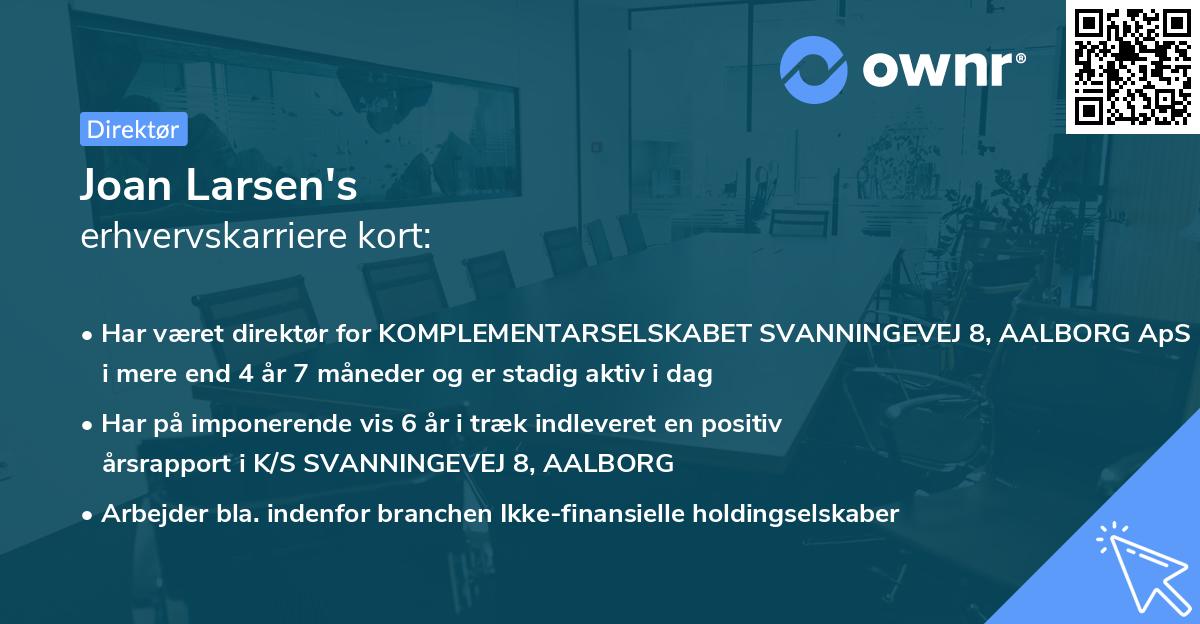 ownr®

Direktør

Joan Larsen's
erhvervskarriere kort:

• Har været direktør for KOMPLEMENTARSELSKABET SVANNINGEVEJ 8, AALBORG ApS i mere end 4 år 7 måneder og er stadig aktiv i dag

• Har på imponerende vis 6 år i træk indleveret en positiv årsrapport i K/S SVANNINGEVEJ 8, AALBORG

• Arbejder bla. indenfor branchen Ikke-finansielle holdingselskaber